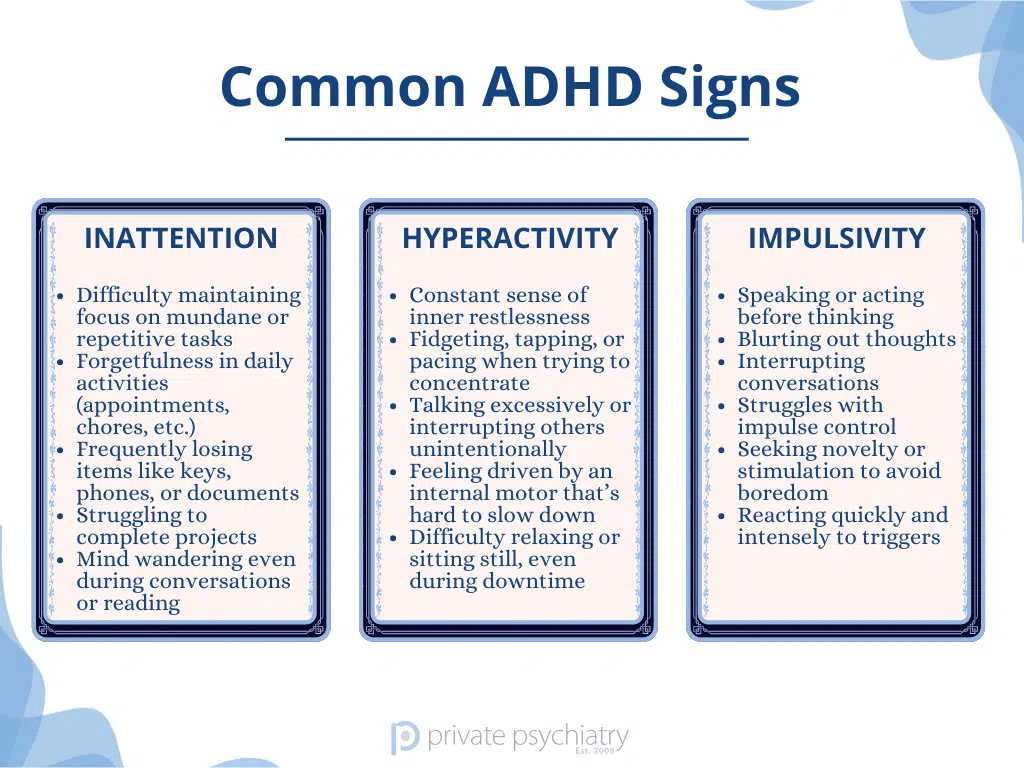 Common ADHD Signs

INATTENTION

- Difficulty maintaining focus on mundane or repetitive tasks
- Forgetfulness in daily activities (appointments, chores, etc.)
- Frequently losing items like keys, phones, or documents
- Struggling to complete projects
- Mind wandering even during conversations or reading

HYPERACTIVITY

- Constant sense of inner restlessness
- Fidgeting, tapping, or pacing when trying to concentrate
- Talking excessively or interrupting others unintentionally
- Feeling driven by an internal motor that's hard to slow down
- Difficulty relaxing or sitting still, even during downtime

IMPULSIVITY

- Speaking or acting before thinking
- Blurting out thoughts
- Interrupting conversations
- Struggles with impulse control
- Seeking novelty or stimulation to avoid boredom
- Reacting quickly and intensely to triggers

private psychiatry
Est. 2008